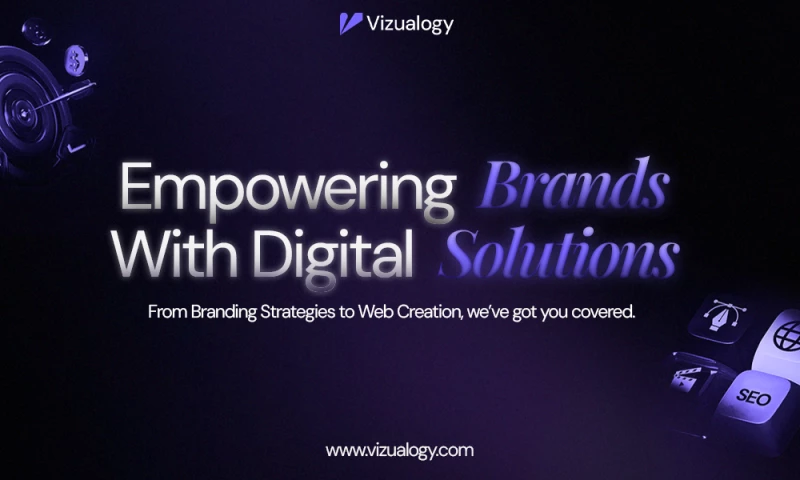 Vizualogy

Empowering Brands With Digital Solutions

From Branding Strategies to Web Creation, we've got you covered.

SEO

www.vizualogy.com